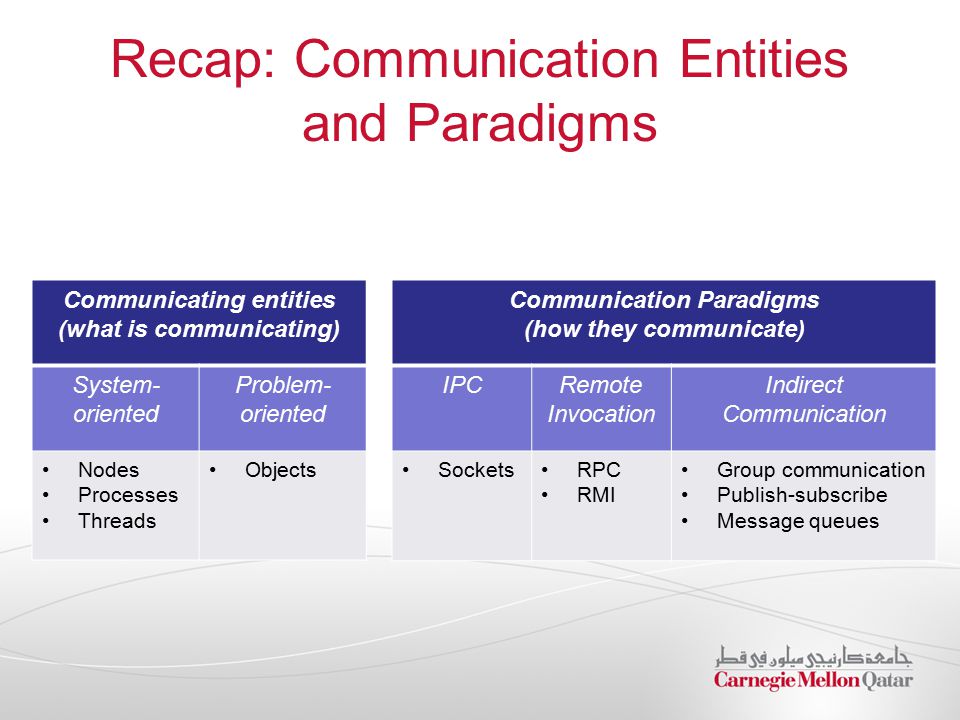 Recap: Communication Entities and Paradigms

| Communicating entities (what is communicating) | |
|---|---|
| System-oriented | Problem-oriented |
| • Nodes • Processes • Threads | • Objects |

| Communication Paradigms (how they communicate) | | |
|---|---|---|
| IPC | Remote Invocation | Indirect Communication |
| • Sockets | • RPC • RMI | • Group communication • Publish-subscribe • Message queues |

جامعة كارنيجي ميلون في قطر
Carnegie Mellon Qatar